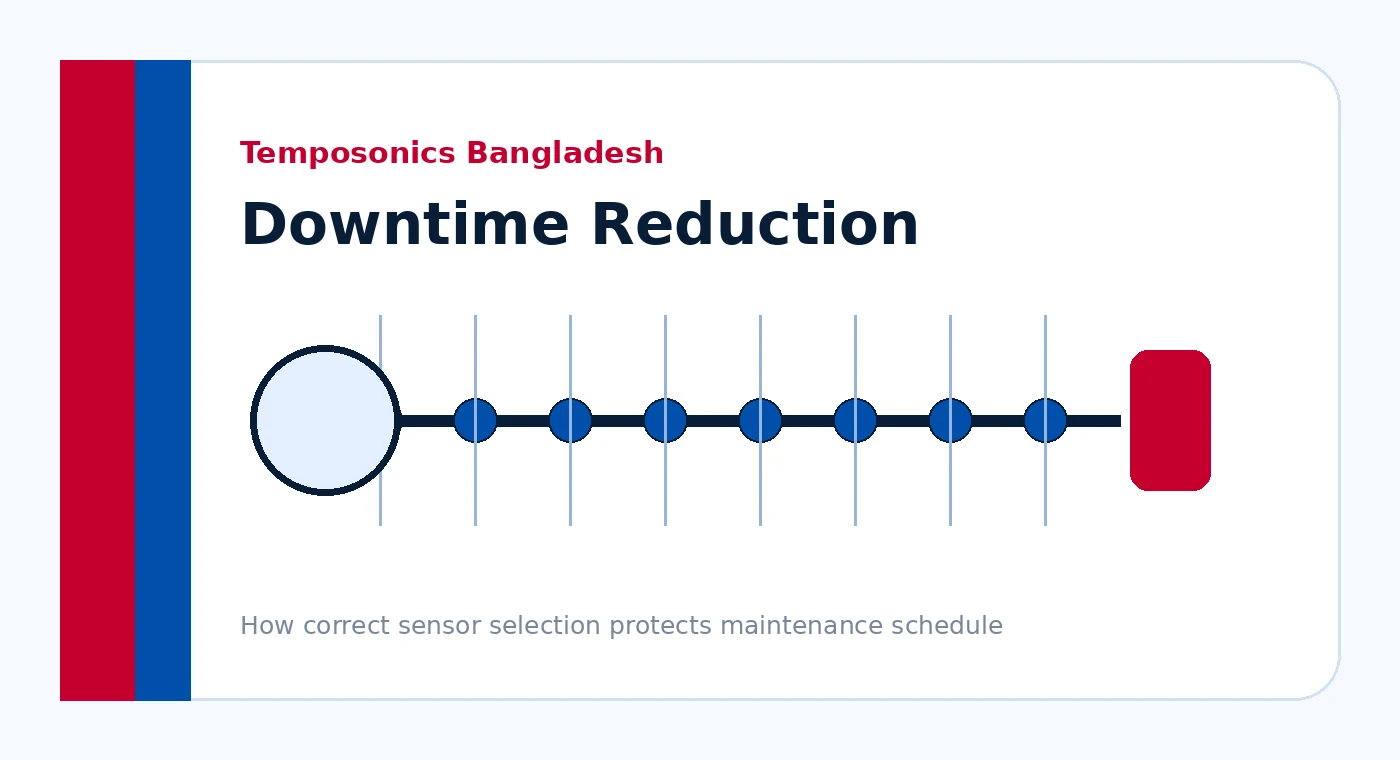 Temposonics Bangladesh

Downtime Reduction

How correct sensor selection protects maintenance schedule